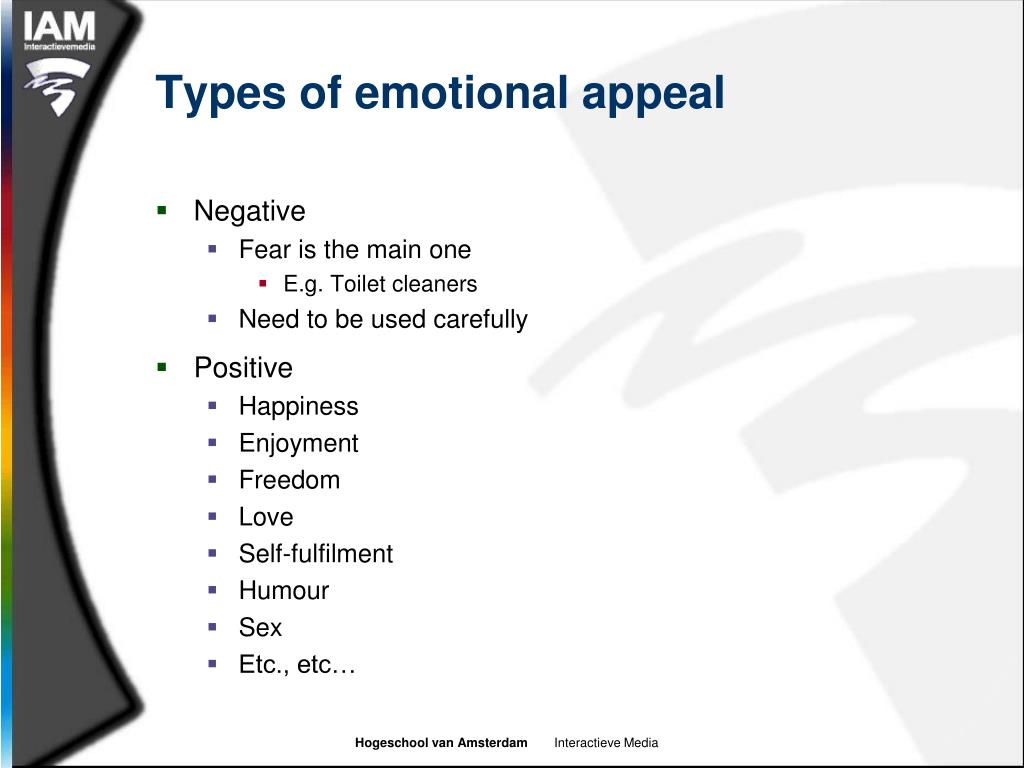 IAM
Interactievemedia

Types of emotional appeal

- Negative
  - Fear is the main one
    - E.g. Toilet cleaners
  - Need to be used carefully
- Positive
  - Happiness
  - Enjoyment
  - Freedom
  - Love
  - Self-fulfilment
  - Humour
  - Sex
  - Etc., etc…

Hogeschool van Amsterdam Interactieve Media